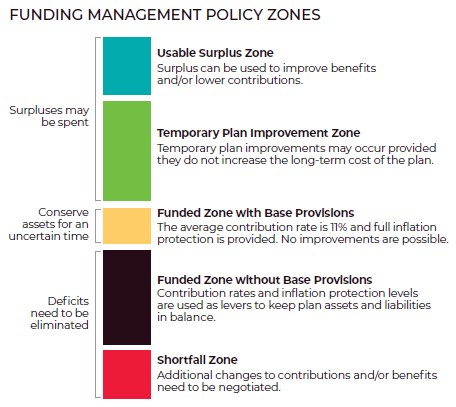 FUNDING MANAGEMENT POLICY ZONES

Surpluses may be spent

Usable Surplus Zone
Surplus can be used to improve benefits and/or lower contributions.

Temporary Plan Improvement Zone
Temporary plan improvements may occur provided they do not increase the long-term cost of the plan.

Conserve assets for an uncertain time

Funded Zone with Base Provisions
The average contribution rate is 11% and full inflation protection is provided. No improvements are possible.

Deficits need to be eliminated

Funded Zone without Base Provisions
Contribution rates and inflation protection levels are used as levers to keep plan assets and liabilities in balance.

Shortfall Zone
Additional changes to contributions and/or benefits need to be negotiated.